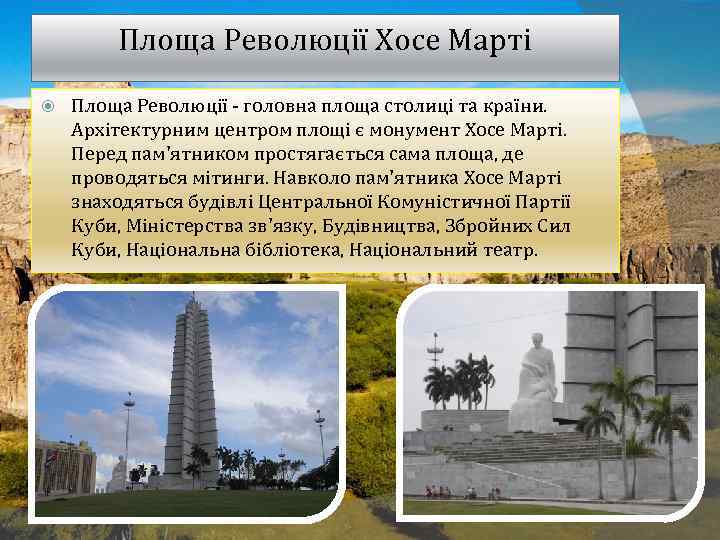 Площа Революції Хосе Марті

Площа Революції - головна площа столиці та країни. Архітектурним центром площі є монумент Хосе Марті. Перед пам'ятником простягається сама площа, де проводяться мітинги. Навколо пам'ятника Хосе Марті знаходяться будівлі Центральної Комуністичної Партії Куби, Міністерства зв'язку, Будівництва, Збройних Сил Куби, Національна бібліотека, Національний театр.